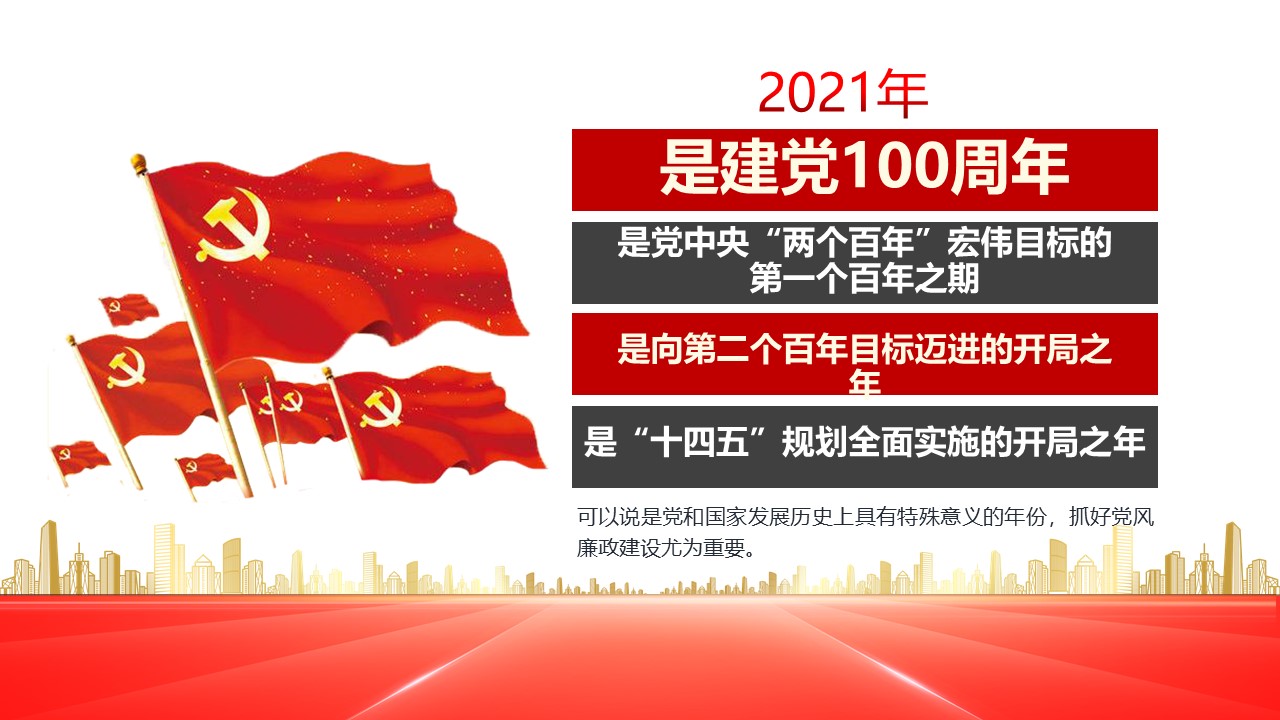 2021年

是建党100周年

是党中央“两个百年”宏伟目标的第一个百年之期

是向第二个百年目标迈进的开局之年

是“十四五”规划全面实施的开局之年

可以说是党和国家发展历史上具有特殊意义的年份，抓好党风廉政建设尤为重要。